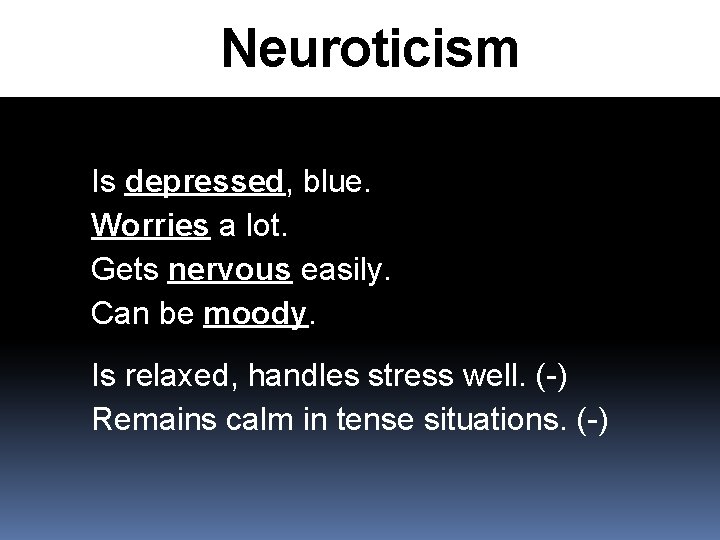 Neuroticism

Is depressed, blue.
Worries a lot.
Gets nervous easily.
Can be moody.

Is relaxed, handles stress well. (-)
Remains calm in tense situations. (-)